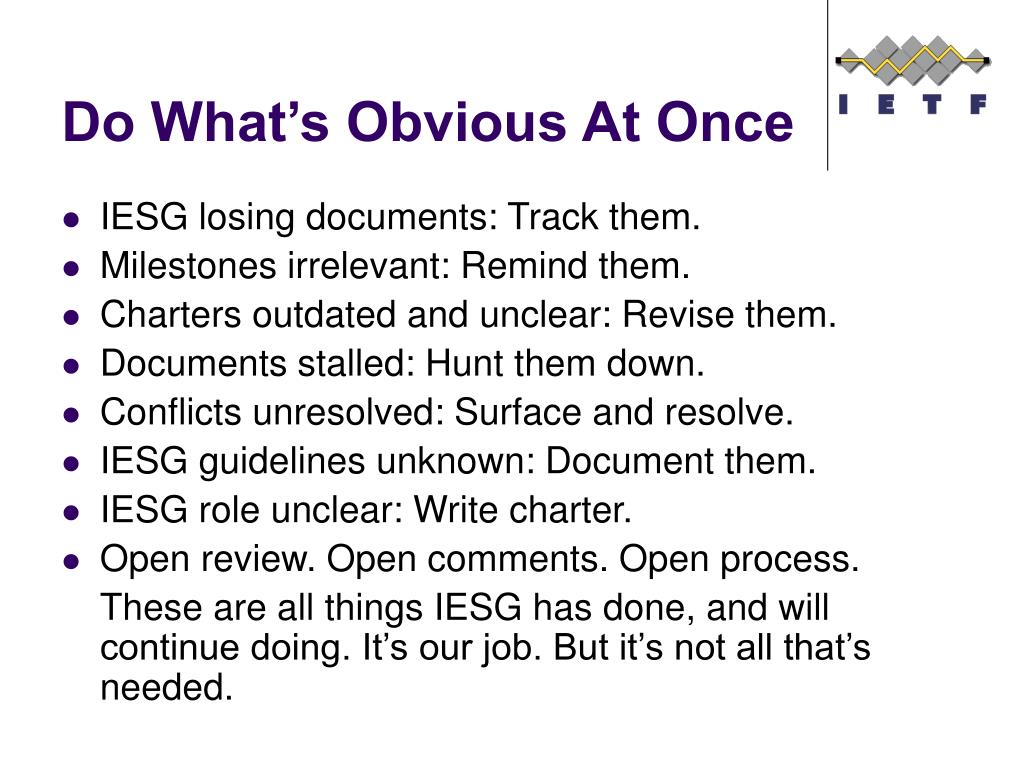 Do What's Obvious At Once

I E T F

• IESG losing documents: Track them.
• Milestones irrelevant: Remind them.
• Charters outdated and unclear: Revise them.
• Documents stalled: Hunt them down.
• Conflicts unresolved: Surface and resolve.
• IESG guidelines unknown: Document them.
• IESG role unclear: Write charter.
• Open review. Open comments. Open process.

These are all things IESG has done, and will continue doing. It's our job. But it's not all that's needed.